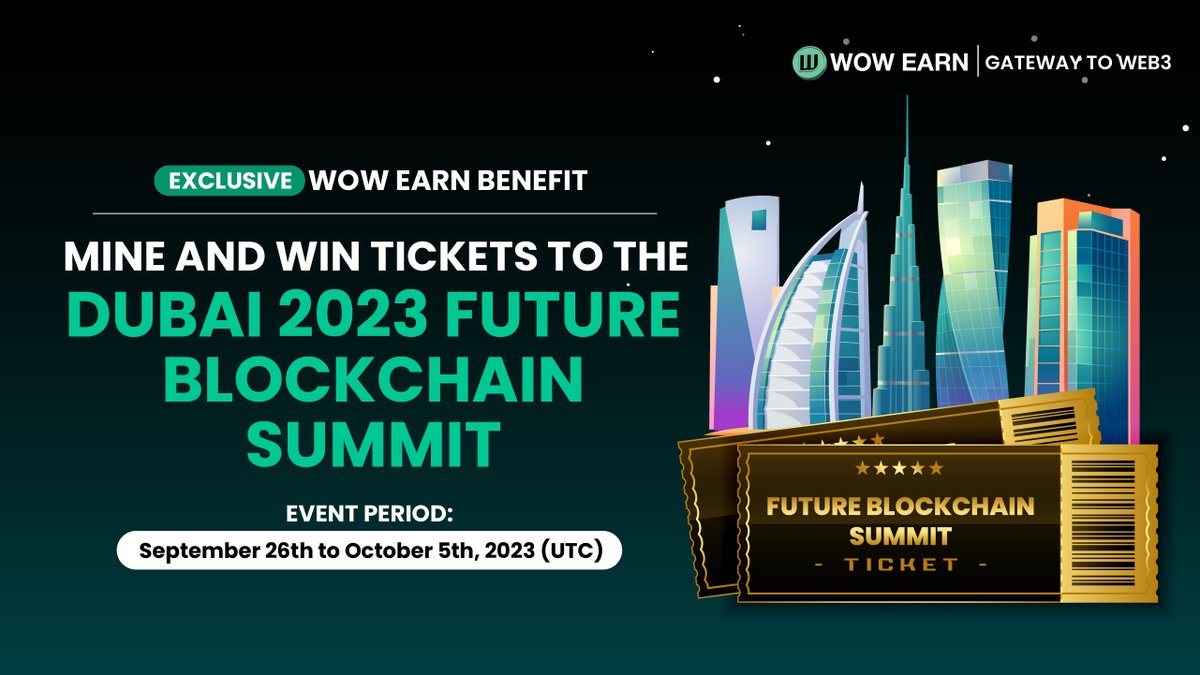 WOW EARN | GATEWAY TO WEB3

EXCLUSIVE WOW EARN BENEFIT

MINE AND WIN TICKETS TO THE DUBAI 2023 FUTURE BLOCKCHAIN SUMMIT

EVENT PERIOD:
September 26th to October 5th, 2023 (UTC)

FUTURE BLOCKCHAIN SUMMIT
- TICKET -